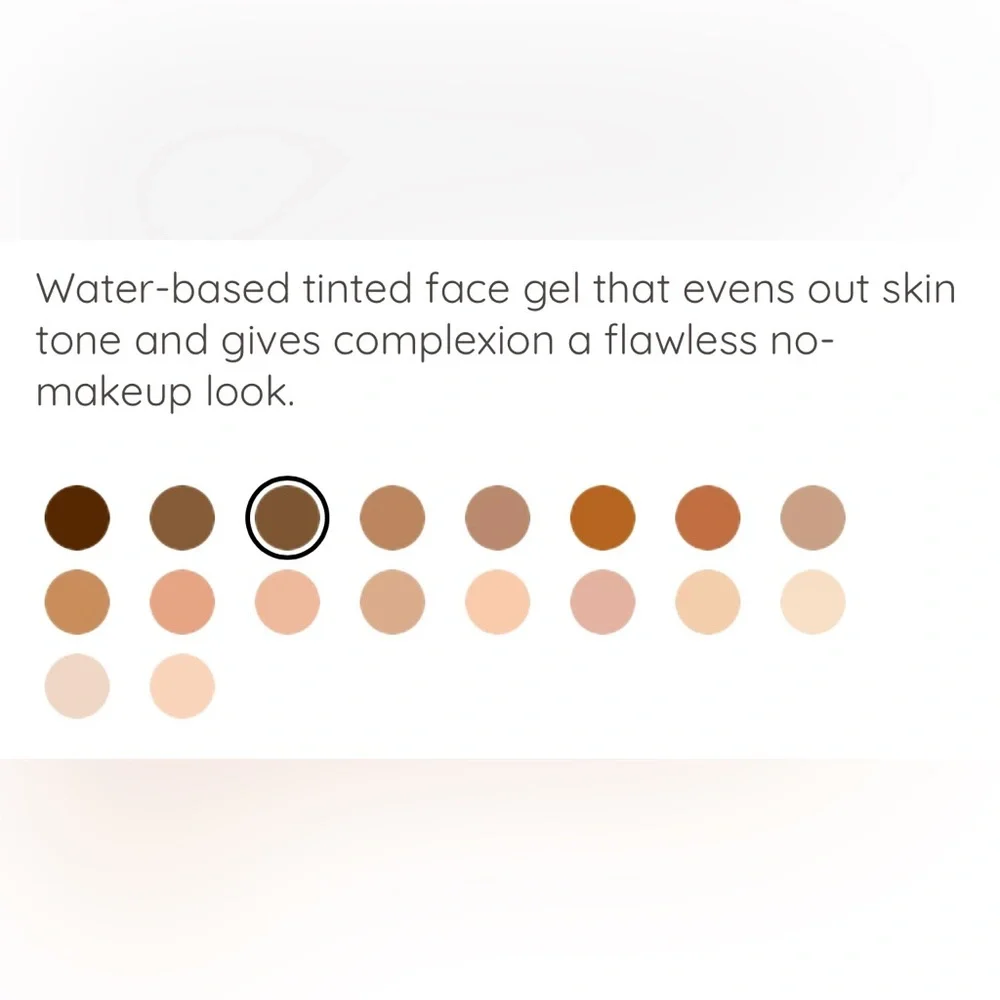 Water-based tinted face gel that evens out skin tone and gives complexion a flawless no-makeup look.